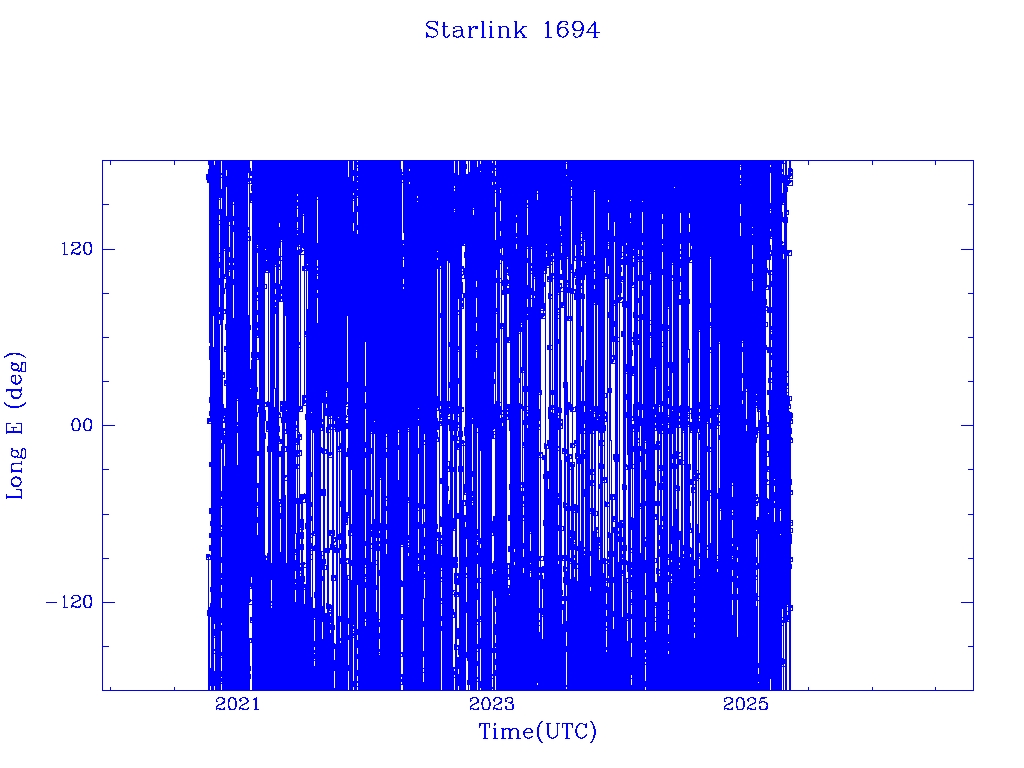 Starlink 1694

Long E (deg)

120

00

−120

2021

2023

2025

Time(UTC)